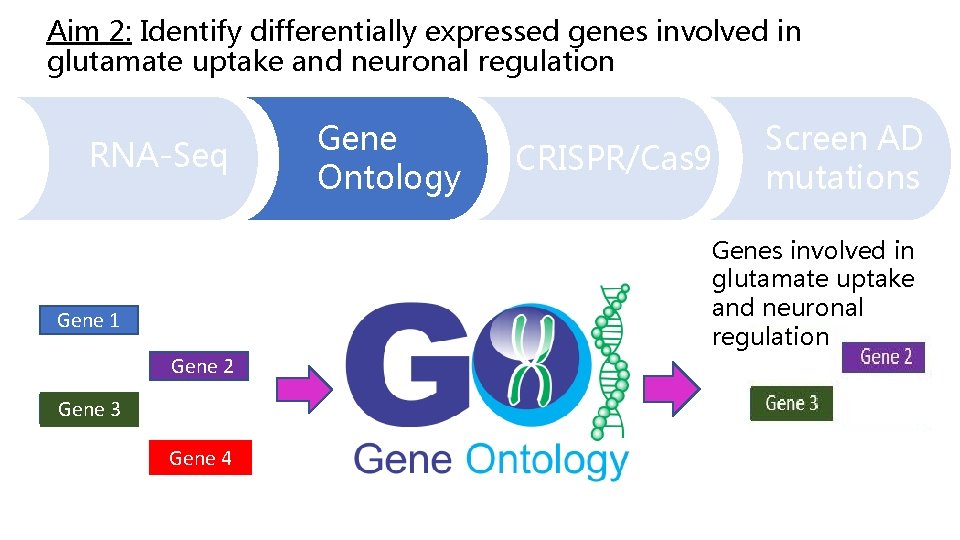 Aim 2: Identify differentially expressed genes involved in glutamate uptake and neuronal regulation

RNA-Seq

Gene Ontology

CRISPR/Cas9

Screen AD mutations

Gene 1

Gene 2

Gene 3

Gene 4

GO

Gene Ontology

Genes involved in glutamate uptake and neuronal regulation

Gene 2

Gene 3